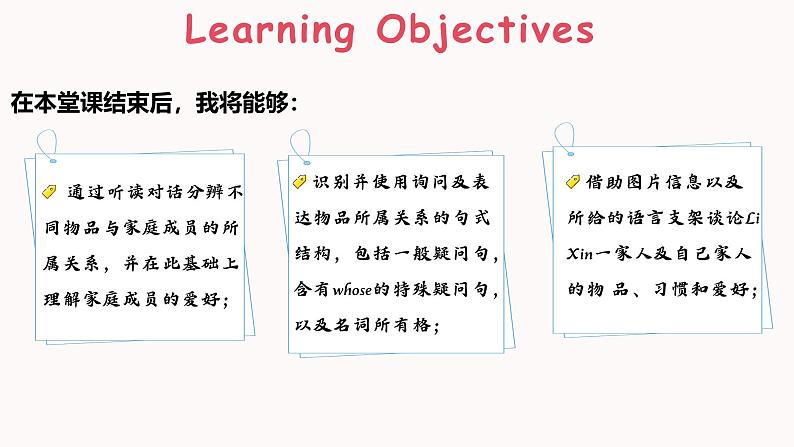 Learning Objectives

在本堂课结束后，我将能够：

通过听读对话分辨不同物品与家庭成员的所属关系，并在此基础上理解家庭成员的爱好；

识别并使用询问及表达物品所属关系的句式结构，包括一般疑问句，含有whose的特殊疑问句，以及名词所有格；

借助图片信息以及所给的语言支架谈论Li Xin一家人及自己家人的物品、习惯和爱好；